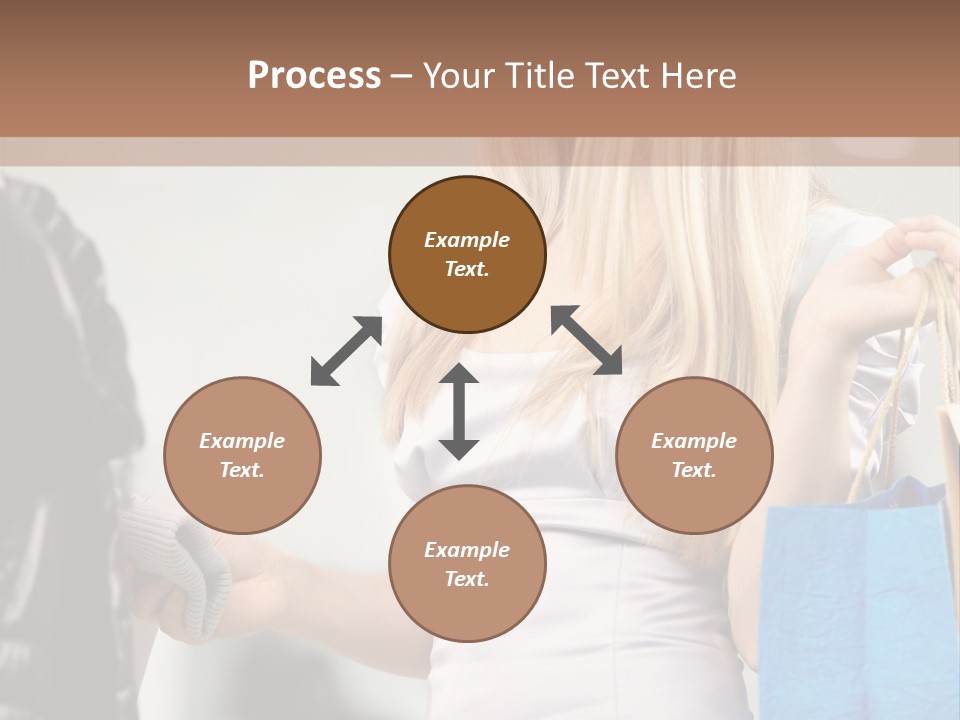 Process – Your Title Text Here

Example Text.

Example Text.

Example Text.

Example Text.